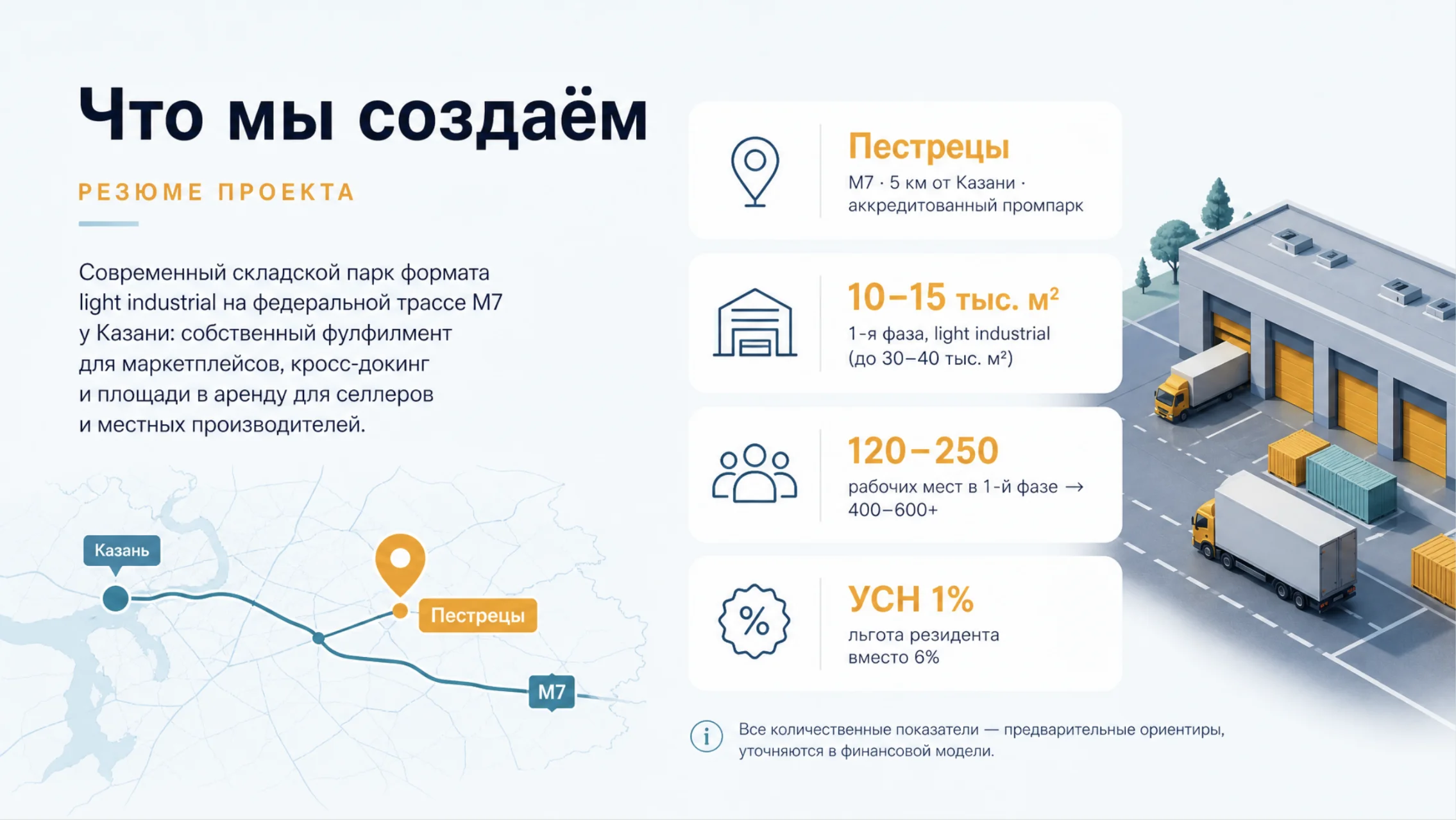 Что мы создаём

РЕЗЮМЕ ПРОЕКТА

Современный складской парк формата light industrial на федеральной трассе М7 у Казани: собственный фулфилмент для маркетплейсов, кросс-докинг и площади в аренду для селлеров и местных производителей.

Казань

Пестрецы

М7

Пестрецы
М7 · 5 км от Казани · аккредитованный промпарк

10–15 тыс. м²
1-я фаза, light industrial (до 30–40 тыс. м²)

120–250
рабочих мест в 1-й фазе → 400–600+

УСН 1%
льгота резидента вместо 6%

Все количественные показатели — предварительные ориентиры, уточняются в финансовой модели.